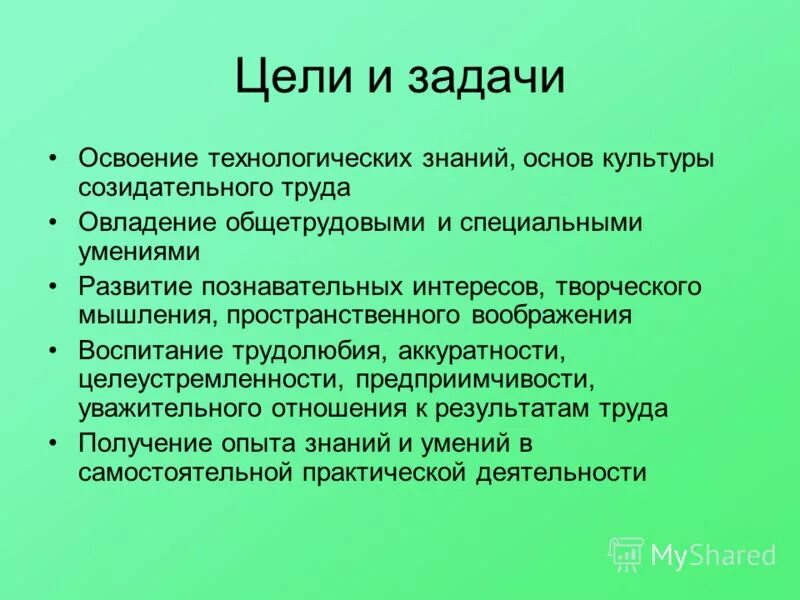 Цели и задачи

• Освоение технологических знаний, основ культуры созидательного труда
• Овладение общетрудовыми и специальными умениями
• Развитие познавательных интересов, творческого мышления, пространственного воображения
• Воспитание трудолюбия, аккуратности, целеустремленности, предприимчивости, уважительного отношения к результатам труда
• Получение опыта знаний и умений в самостоятельной практической деятельности

MyShared